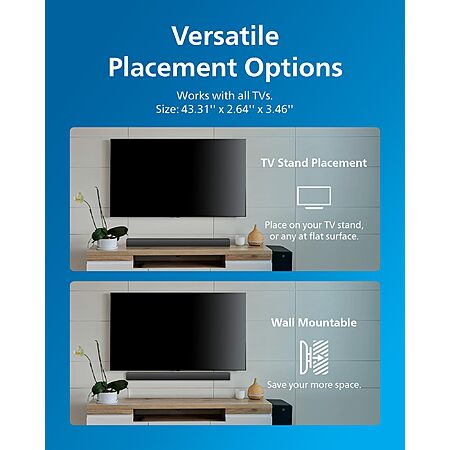 Versatile Placement Options

Works with all TVs.
Size: 43.31'' x 2.64'' x 3.46''

TV Stand Placement

Place on your TV stand, or any at flat surface.

Wall Mountable

Save your more space.